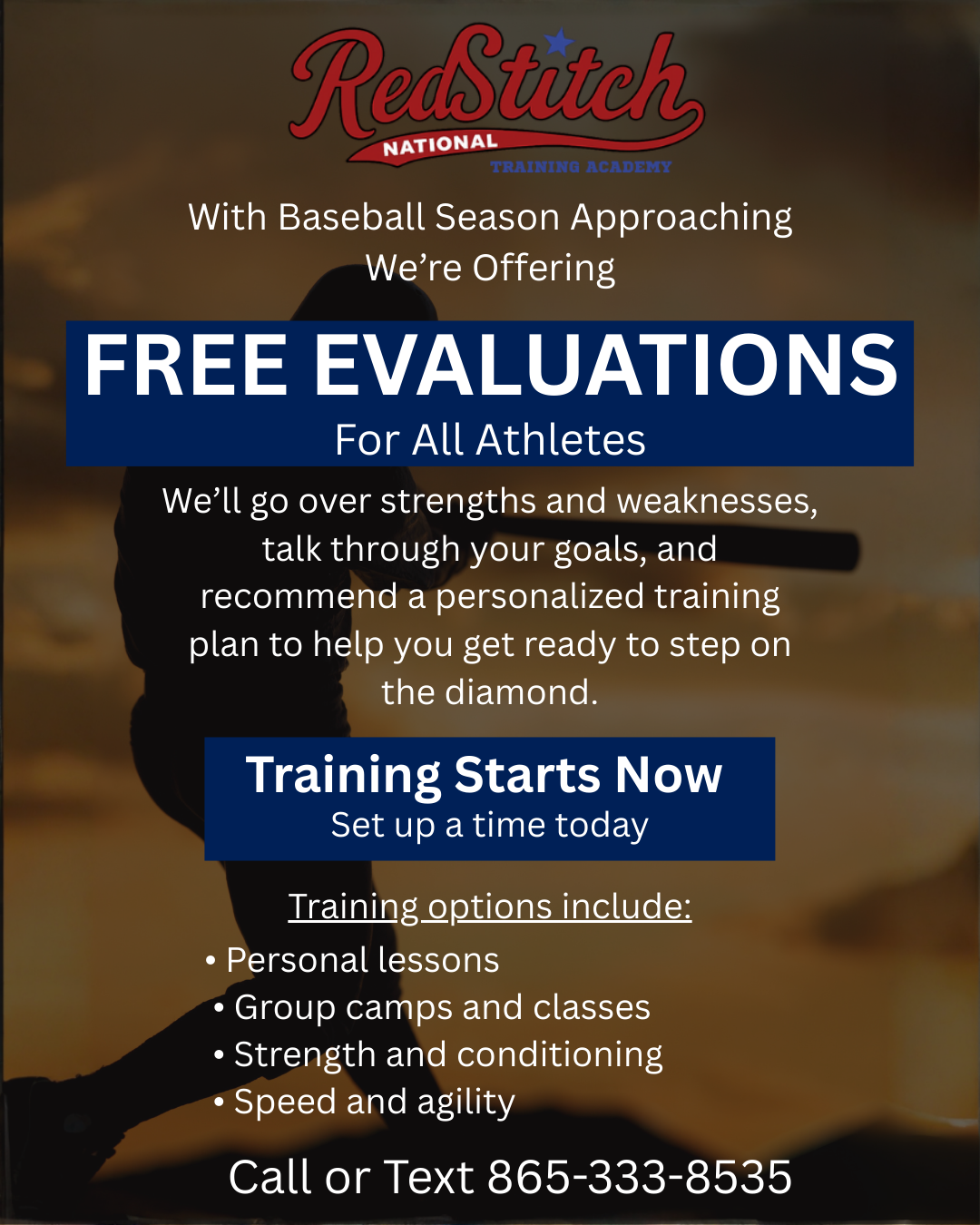 RedStitch
NATIONAL
TRAINING ACADEMY

With Baseball Season Approaching
We're Offering

FREE EVALUATIONS
For All Athletes

We'll go over strengths and weaknesses, talk through your goals, and recommend a personalized training plan to help you get ready to step on the diamond.

Training Starts Now
Set up a time today

Training options include:
• Personal lessons
• Group camps and classes
• Strength and conditioning
• Speed and agility

Call or Text 865-333-8535